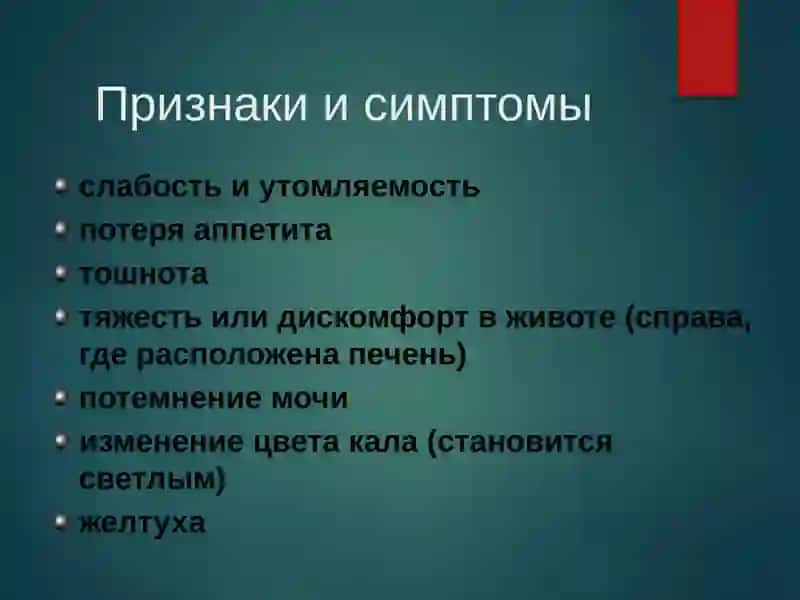 Признаки и симптомы

- слабость и утомляемость
- потеря аппетита
- тошнота
- тяжесть или дискомфорт в животе (справа, где расположена печень)
- потемнение мочи
- изменение цвета кала (становится светлым)
- желтуха